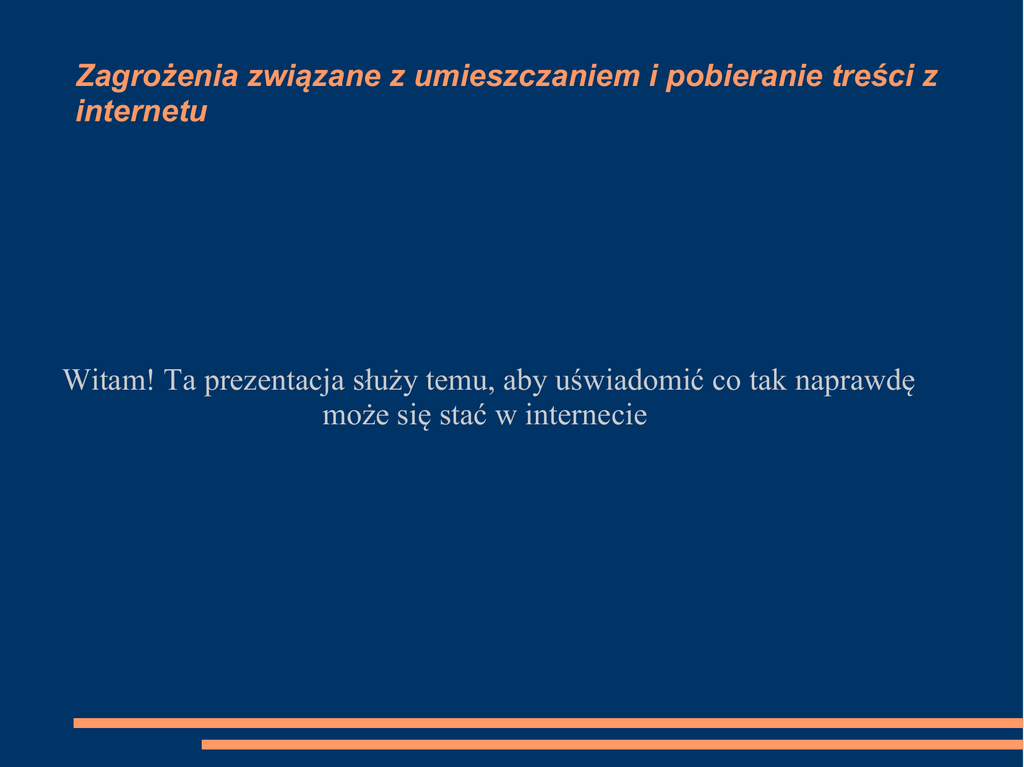 Zagrożenia związane z umieszczaniem i pobieranie treści z internetu

Witam! Ta prezentacja służy temu, aby uświadomić co tak naprawdę może się stać w internecie